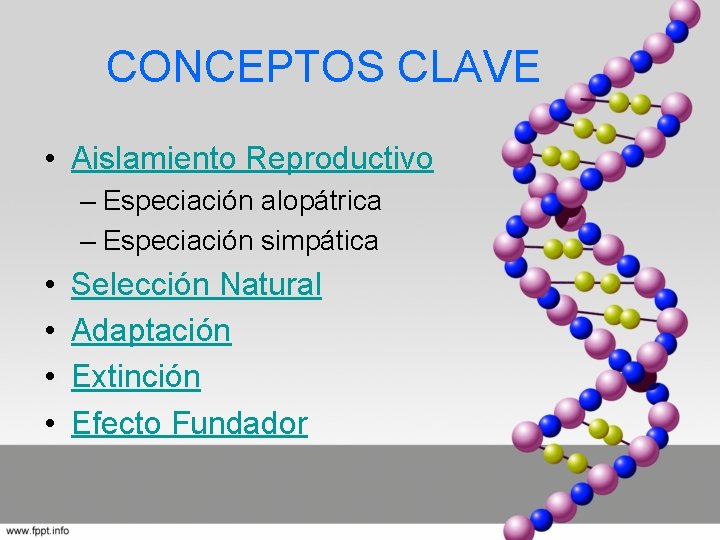 CONCEPTOS CLAVE

• Aislamiento Reproductivo
– Especiación alopátrica
– Especiación simpática
• Selección Natural
• Adaptación
• Extinción
• Efecto Fundador

www.fppt.info